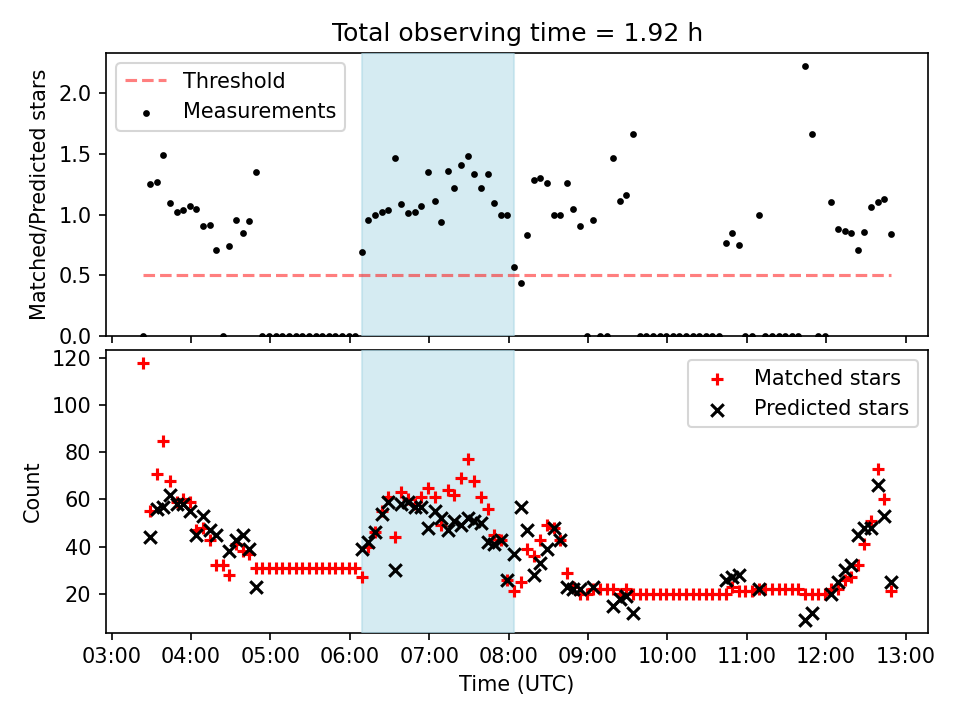 Total observing time = 1.92 h

Threshold
Measurements

Matched/Predicted stars

2.0
1.5
1.0
0.5
0.0

Matched stars
Predicted stars

Count

120
100
80
60
40
20

03:00 04:00 05:00 06:00 07:00 08:00 09:00 10:00 11:00 12:00 13:00
Time (UTC)